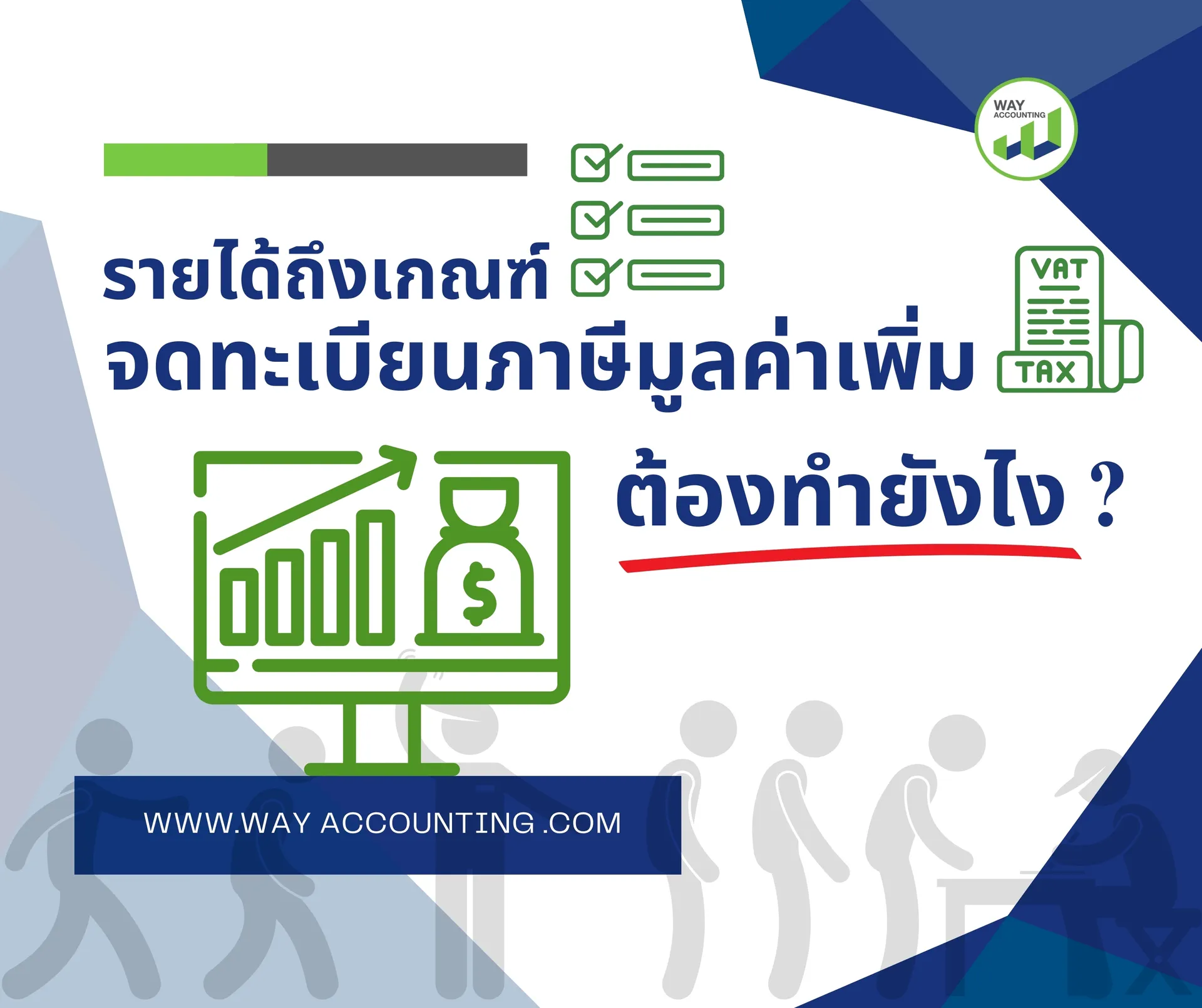 WAY ACCOUNTING

รายได้ถึงเกณฑ์
จดทะเบียนภาษีมูลค่าเพิ่ม

VAT
TAX

ต้องทำยังไง ?

$

WWW.WAY ACCOUNTING .COM